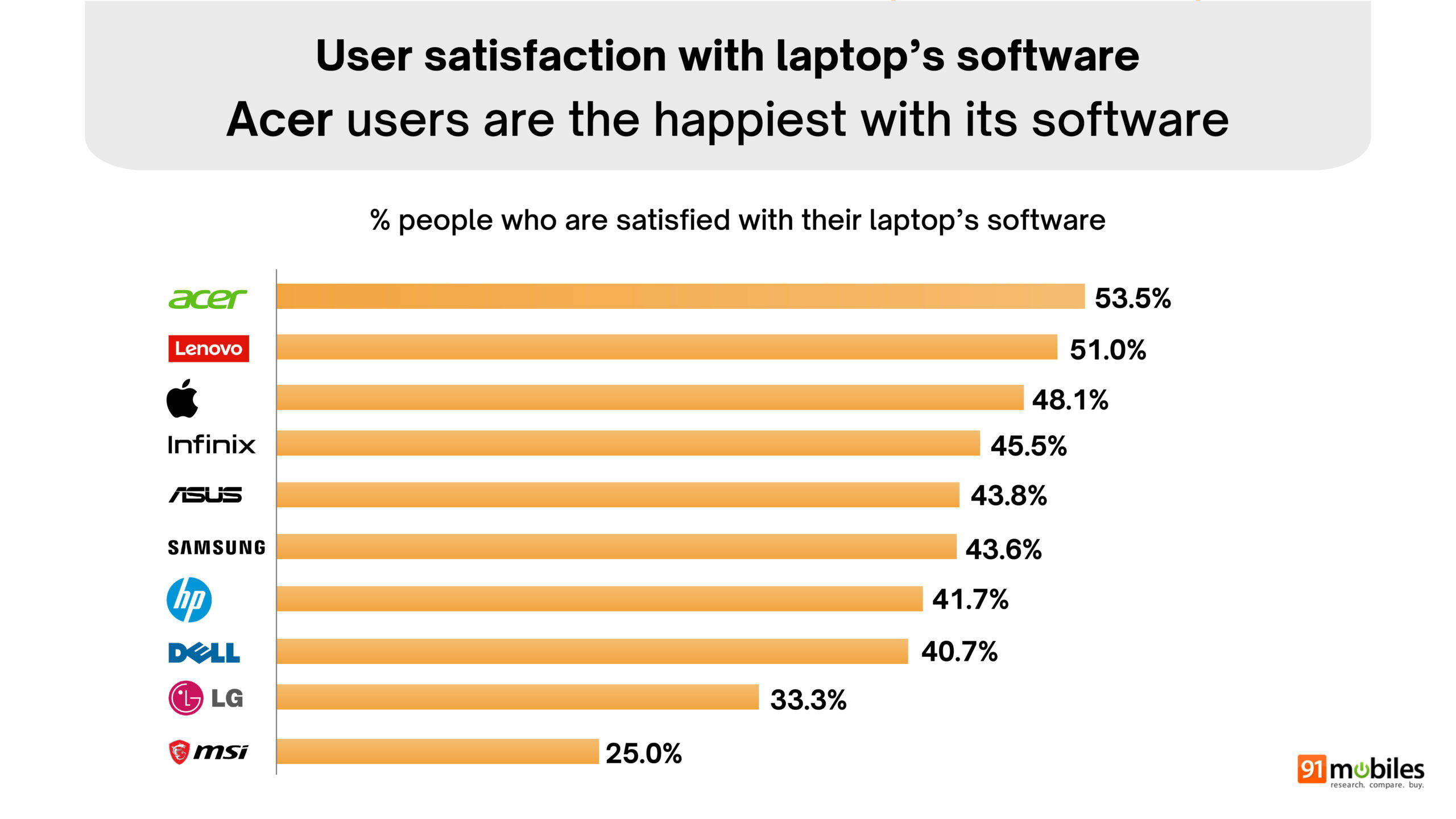 User satisfaction with laptop's software
Acer users are the happiest with its software

% people who are satisfied with their laptop's software

acer 53.5%
Lenovo 51.0%
48.1%
Infinix 45.5%
ASUS 43.8%
SAMSUNG 43.6%
hp 41.7%
DELL 40.7%
LG 33.3%
msi 25.0%

91mobiles
research. compare. buy.